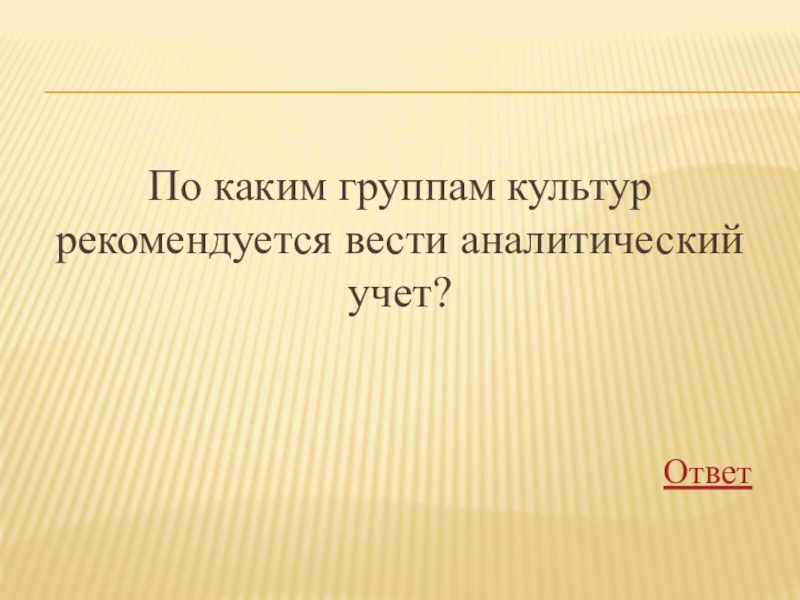 По каким группам культур рекомендуется вести аналитический учет?

Ответ